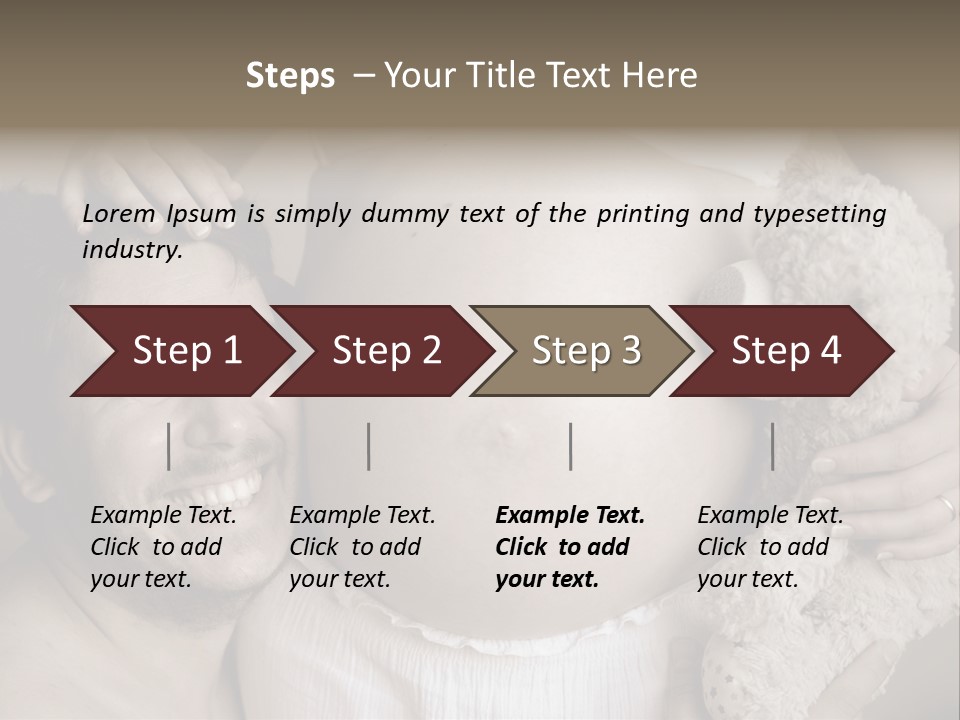 Steps – Your Title Text Here

Lorem Ipsum is simply dummy text of the printing and typesetting industry.

Step 1

Step 2

Step 3

Step 4

Example Text. Click to add your text.

Example Text. Click to add your text.

Example Text. Click to add your text.

Example Text. Click to add your text.